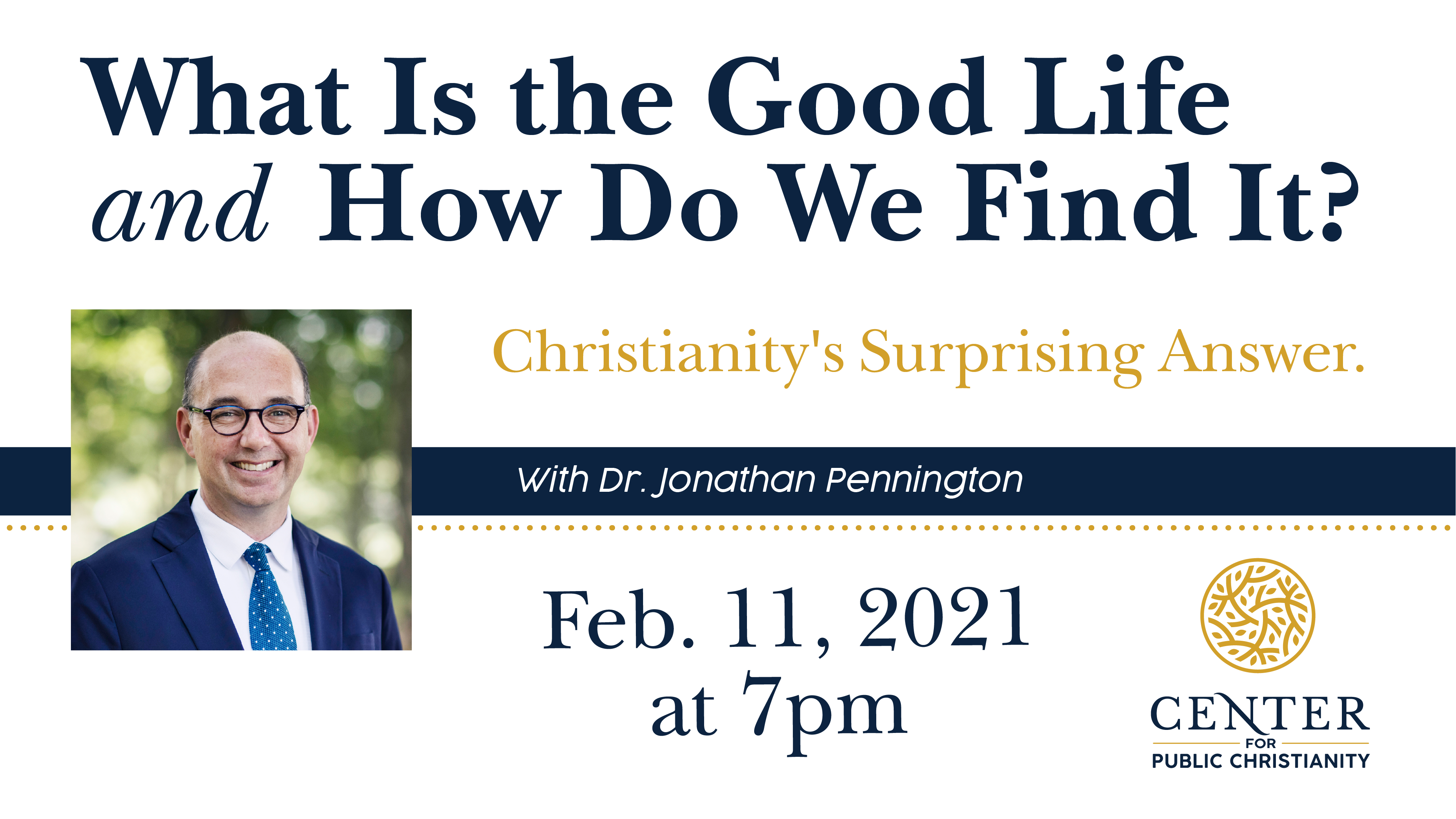 What Is the Good Life and How Do We Find It?

Christianity's Surprising Answer.

With Dr. Jonathan Pennington

Feb. 11, 2021 at 7pm

CENTER FOR PUBLIC CHRISTIANITY